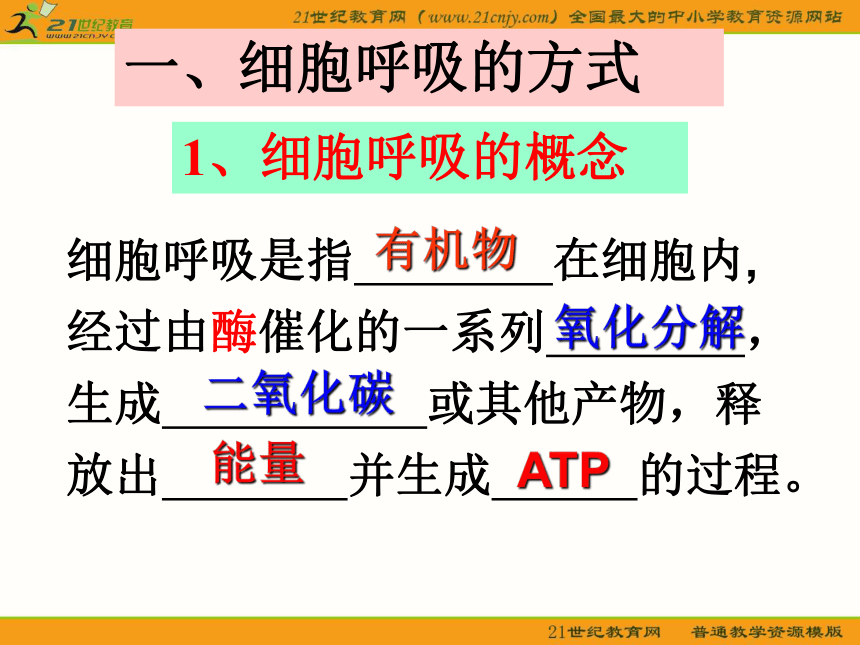 21世纪教育
www.21cnjy.com

21世纪教育网（www.21cnjy.com）全国最大的中小学教育资源网站

一、细胞呼吸的方式

1、细胞呼吸的概念

细胞呼吸是指有机物在细胞内，经过由酶催化的一系列氧化分解，生成二氧化碳或其他产物，释放出能量并生成ATP的过程。

21世纪教育网　普通教学资源模版